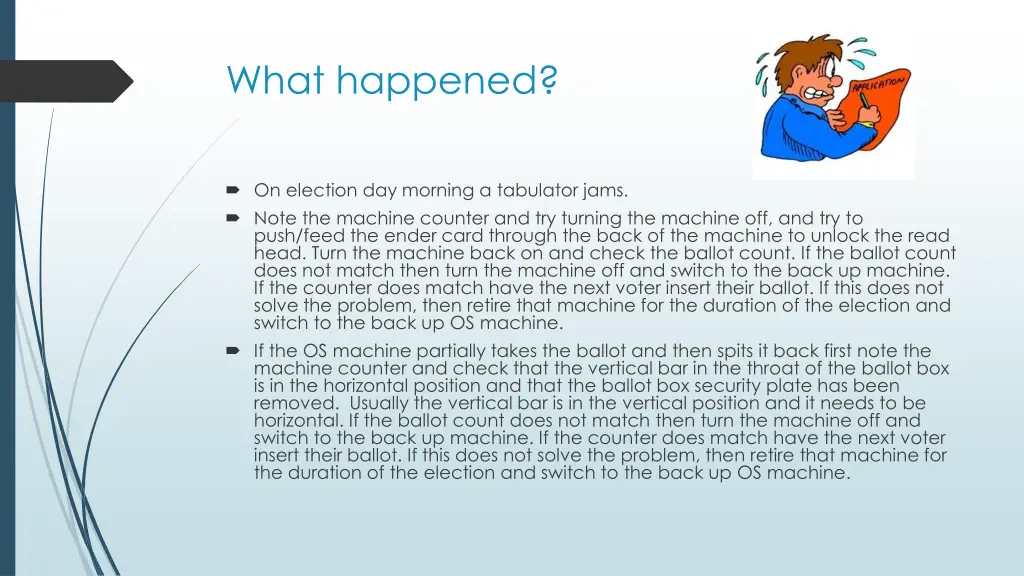 What happened?

APPLICATION

On election day morning a tabulator jams.

Note the machine counter and try turning the machine off, and try to push/feed the ender card through the back of the machine to unlock the read head. Turn the machine back on and check the ballot count. If the ballot count does not match then turn the machine off and switch to the back up machine. If the counter does match have the next voter insert their ballot. If this does not solve the problem, then retire that machine for the duration of the election and switch to the back up OS machine.

If the OS machine partially takes the ballot and then spits it back first note the machine counter and check that the vertical bar in the throat of the ballot box is in the horizontal position and that the ballot box security plate has been removed. Usually the vertical bar is in the vertical position and it needs to be horizontal. If the ballot count does not match then turn the machine off and switch to the back up machine. If the counter does match have the next voter insert their ballot. If this does not solve the problem, then retire that machine for the duration of the election and switch to the back up OS machine.